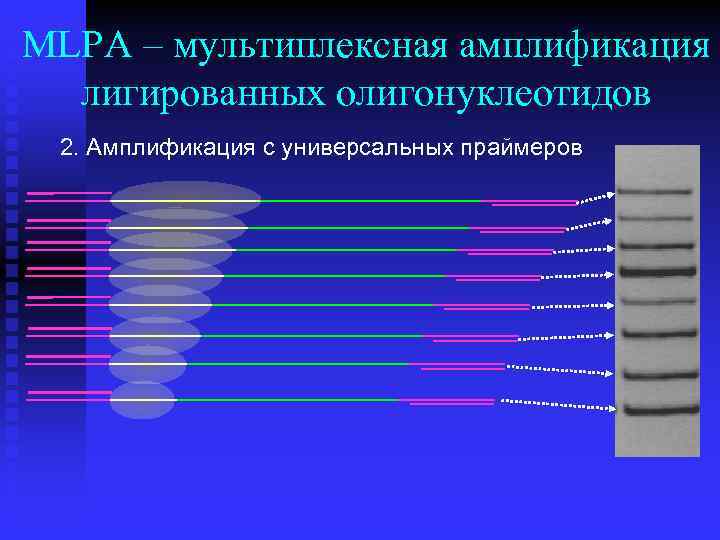 MLPA – мультиплексная амплификация лигированных олигонуклеотидов

2. Амплификация с универсальных праймеров